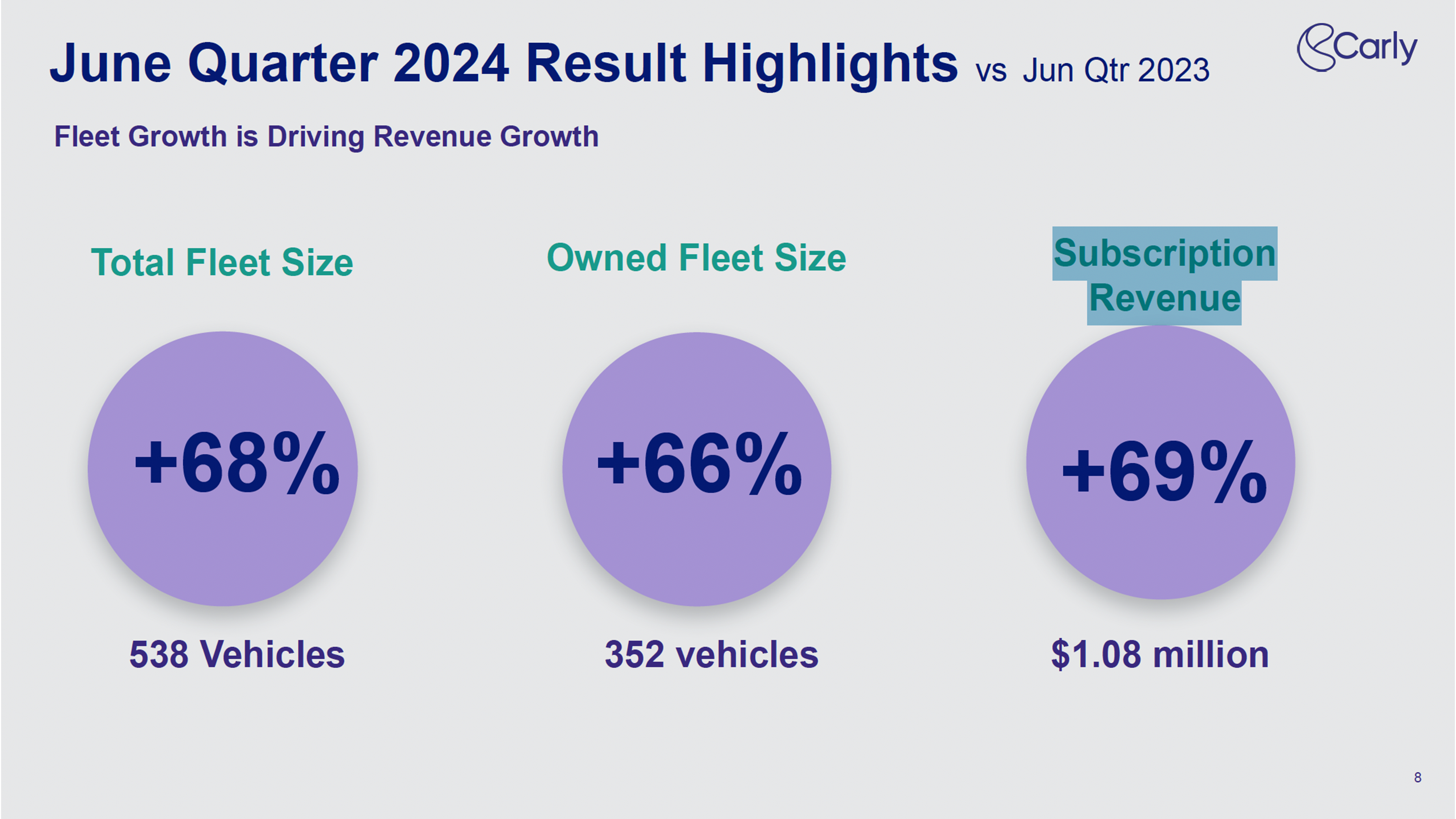 June Quarter 2024 Result Highlights vs Jun Qtr 2023

Carly

Fleet Growth is Driving Revenue Growth

Total Fleet Size

+68%

538 Vehicles

Owned Fleet Size

+66%

352 vehicles

Subscription Revenue

+69%

$1.08 million

8